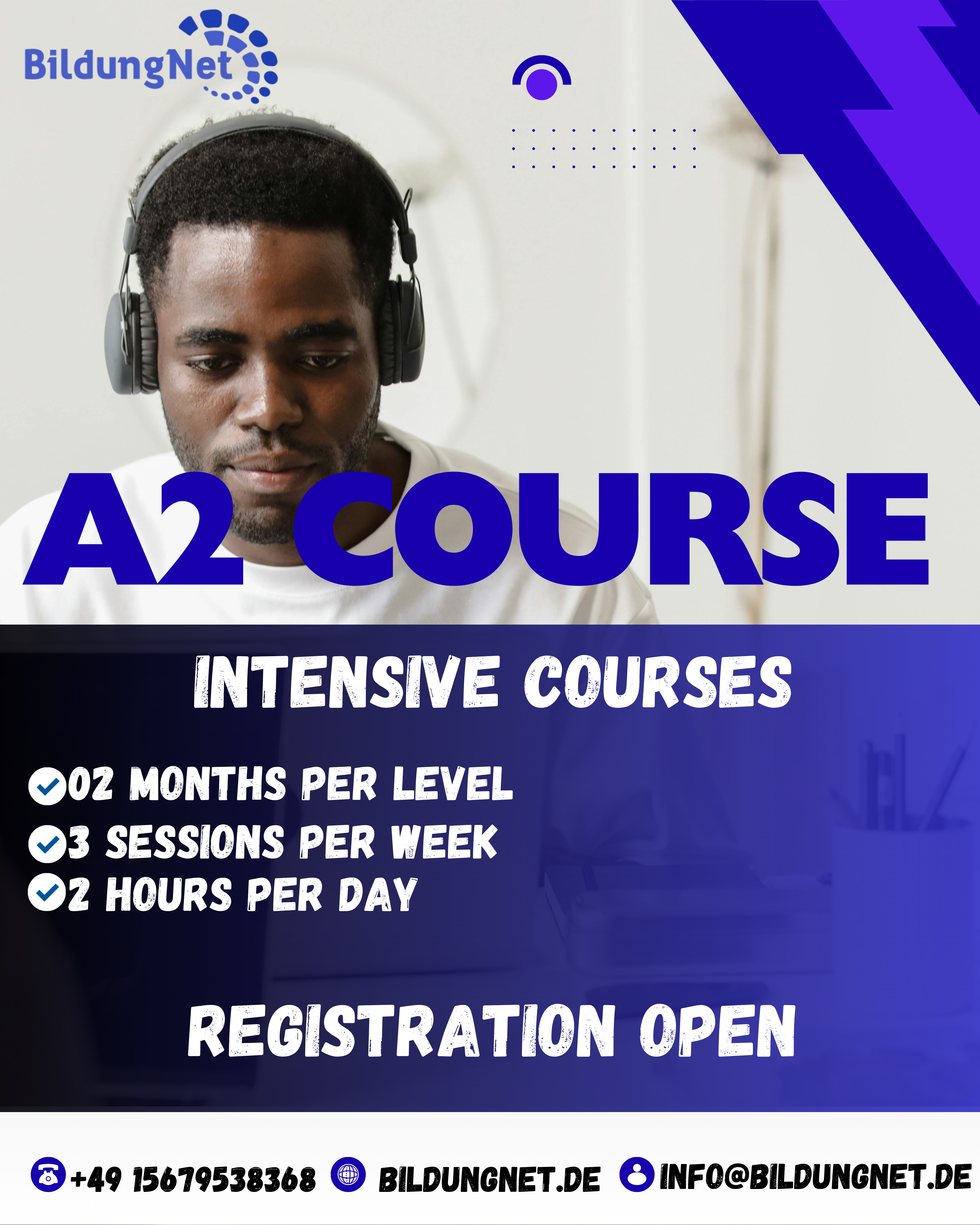 BildungNet

A2 COURSE

INTENSIVE COURSES

02 MONTHS PER LEVEL
3 SESSIONS PER WEEK
2 HOURS PER DAY

REGISTRATION OPEN

+49 15679538368 BILDUNGNET.DE INFO@BILDUNGNET.DE